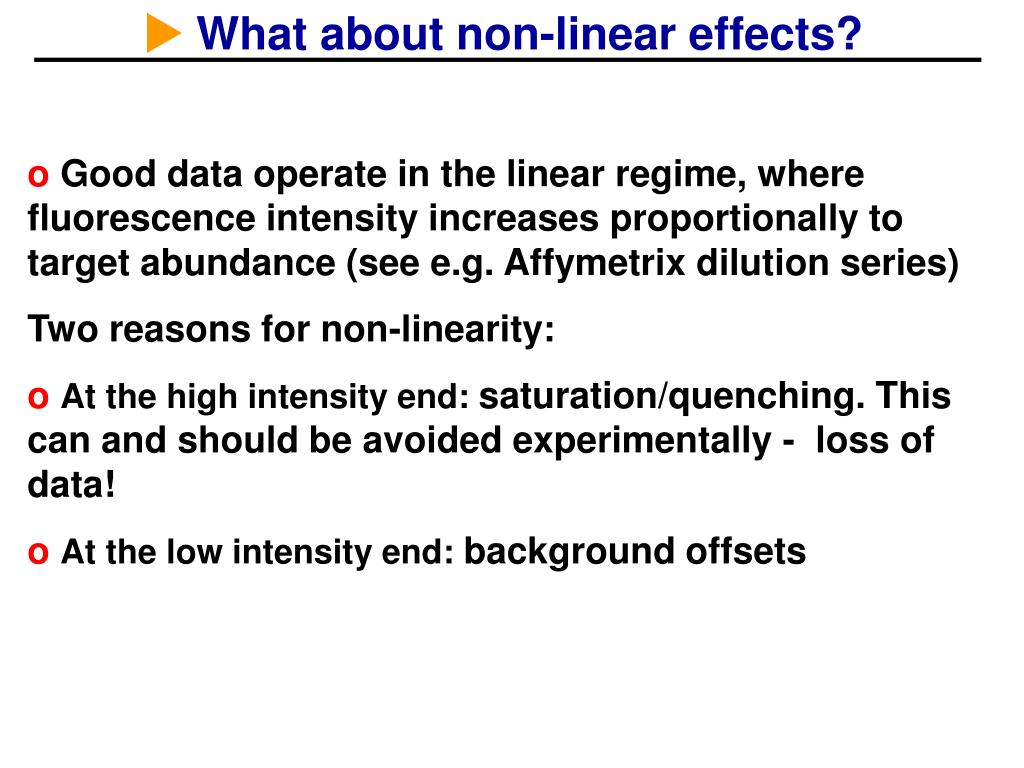 What about non-linear effects?

o Good data operate in the linear regime, where fluorescence intensity increases proportionally to target abundance (see e.g. Affymetrix dilution series)

Two reasons for non-linearity:

o At the high intensity end: saturation/quenching. This can and should be avoided experimentally - loss of data!

o At the low intensity end: background offsets